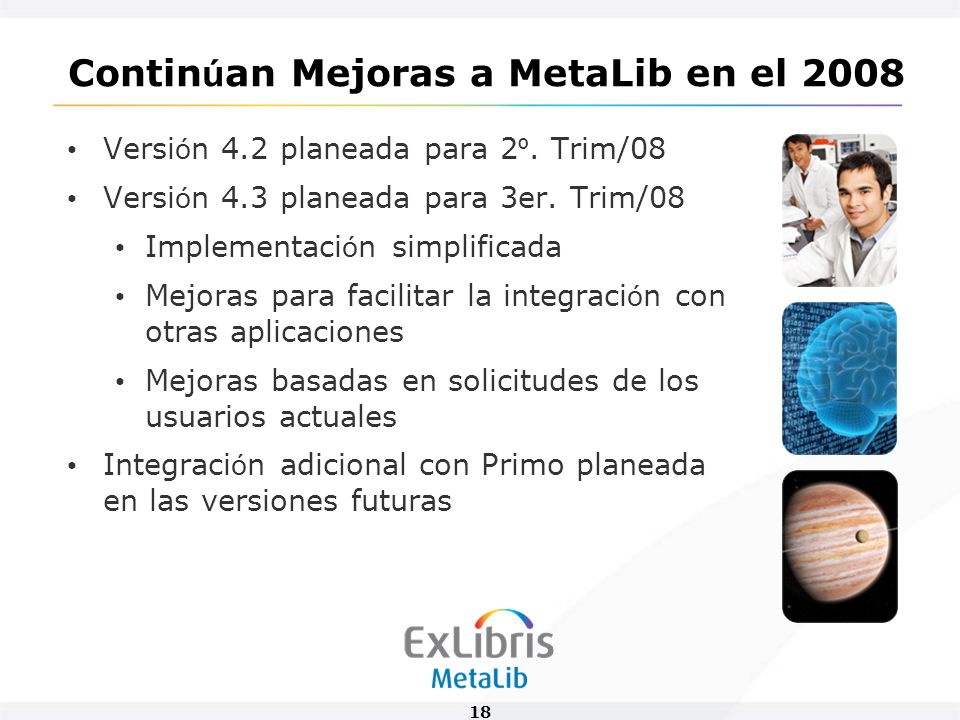 Continúan Mejoras a MetaLib en el 2008

• Versión 4.2 planeada para 2º. Trim/08
• Versión 4.3 planeada para 3er. Trim/08
  • Implementación simplificada
  • Mejoras para facilitar la integración con otras aplicaciones
  • Mejoras basadas en solicitudes de los usuarios actuales
• Integración adicional con Primo planeada en las versiones futuras

ExLibris
MetaLib

18